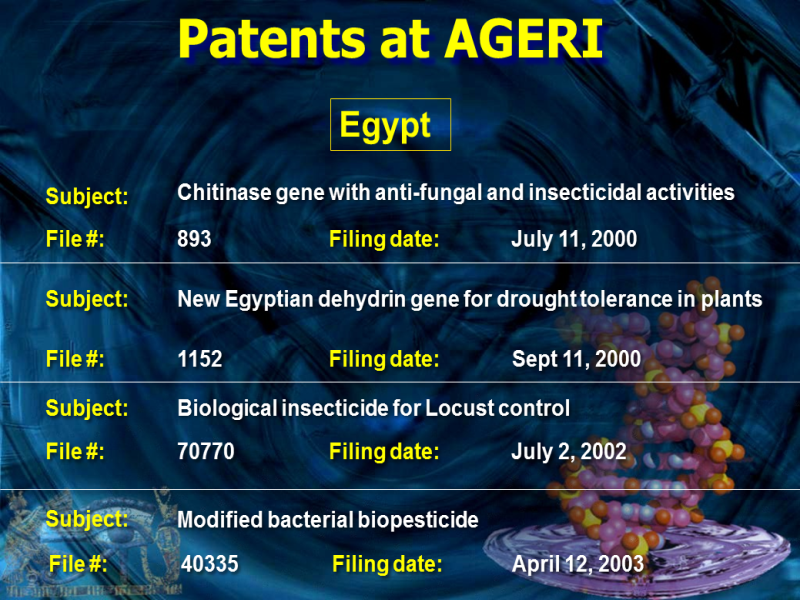 Patents at AGERI

Egypt

Subject: Chitinase gene with anti-fungal and insecticidal activities

File #: 893 Filing date: July 11, 2000

Subject: New Egyptian dehydrin gene for drought tolerance in plants

File #: 1152 Filing date: Sept 11, 2000

Subject: Biological insecticide for Locust control

File #: 70770 Filing date: July 2, 2002

Subject: Modified bacterial biopesticide

File #: 40335 Filing date: April 12, 2003